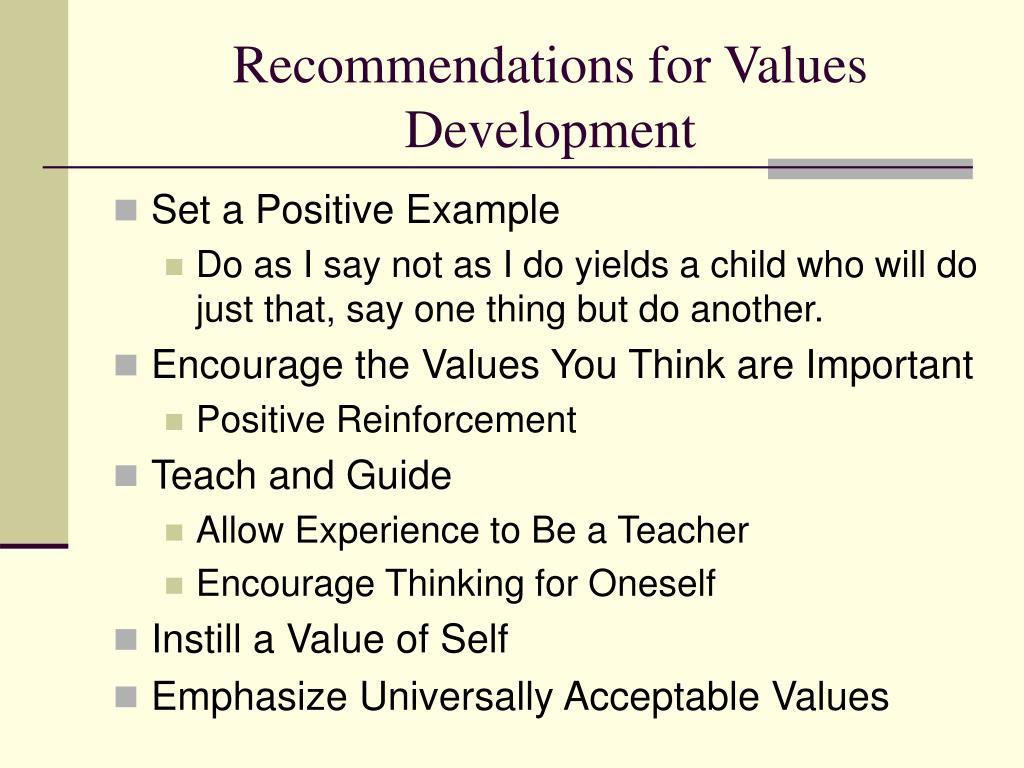 Recommendations for Values Development

- Set a Positive Example
  - Do as I say not as I do yields a child who will do just that, say one thing but do another.
- Encourage the Values You Think are Important
  - Positive Reinforcement
- Teach and Guide
  - Allow Experience to Be a Teacher
  - Encourage Thinking for Oneself
- Instill a Value of Self
- Emphasize Universally Acceptable Values